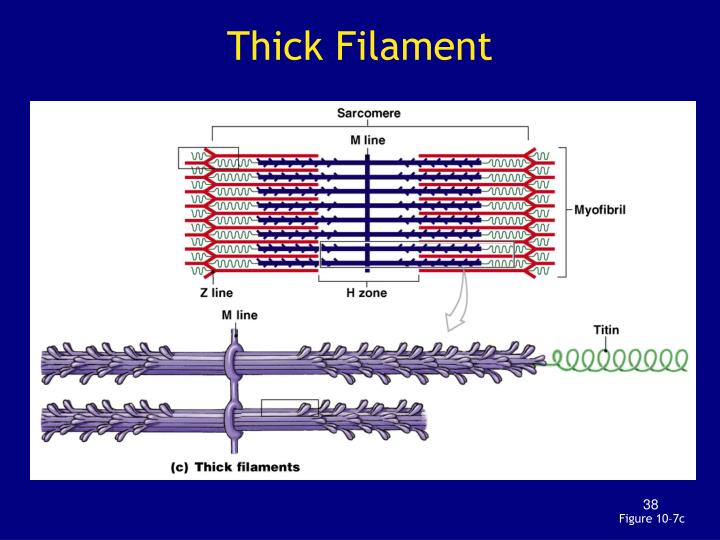 Thick Filament

Sarcomere

M line

Myofibril

Z line

H zone

M line

Titin

(c) Thick filaments

38

Figure 10-7c